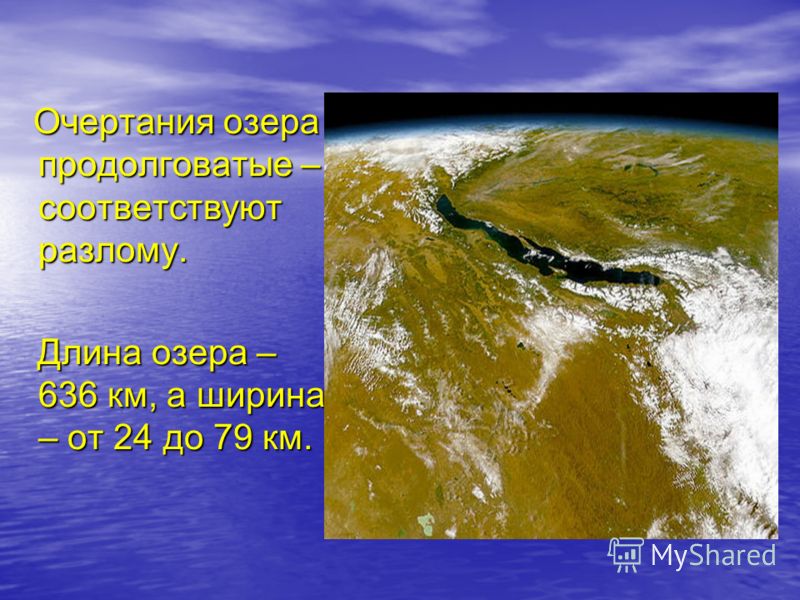 Очертания озера продолговатые – соответствуют разлому.

Длина озера – 636 км, а ширина – от 24 до 79 км.

MyShared